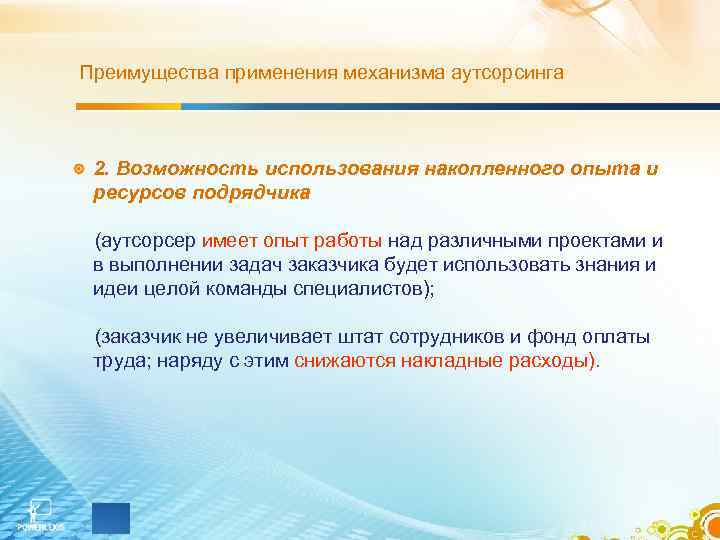 Преимущества применения механизма аутсорсинга

2. Возможность использования накопленного опыта и ресурсов подрядчика

(аутсорсер имеет опыт работы над различными проектами и в выполнении задач заказчика будет использовать знания и идеи целой команды специалистов);

(заказчик не увеличивает штат сотрудников и фонд оплаты труда; наряду с этим снижаются накладные расходы).

POWERLEXIS